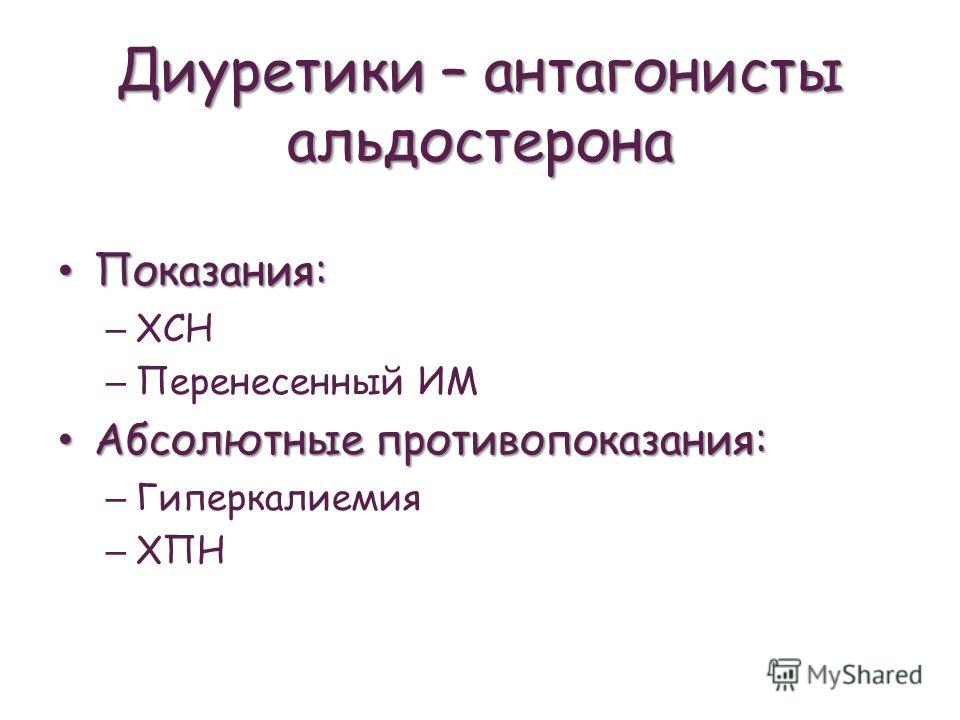 Диуретики – антагонисты альдостерона

• Показания:
– ХСН
– Перенесенный ИМ
• Абсолютные противопоказания:
– Гиперкалиемия
– ХПН

MyShared